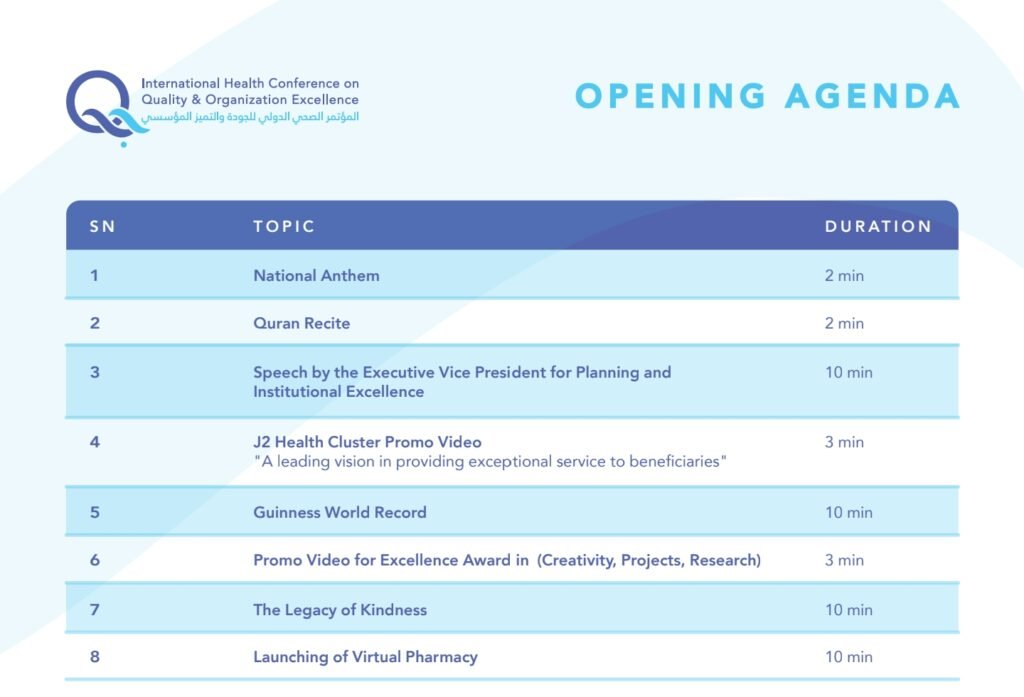 International Health Conference on Quality & Organization Excellence
المؤتمر الصحي الدولي للجودة والتميز المؤسسي

OPENING AGENDA

| SN | TOPIC | DURATION |
|---|---|---|
| 1 | National Anthem | 2 min |
| 2 | Quran Recite | 2 min |
| 3 | Speech by the Executive Vice President for Planning and Institutional Excellence | 10 min |
| 4 | J2 Health Cluster Promo Video "A leading vision in providing exceptional service to beneficiaries" | 3 min |
| 5 | Guinness World Record | 10 min |
| 6 | Promo Video for Excellence Award in (Creativity, Projects, Research) | 3 min |
| 7 | The Legacy of Kindness | 10 min |
| 8 | Launching of Virtual Pharmacy | 10 min |